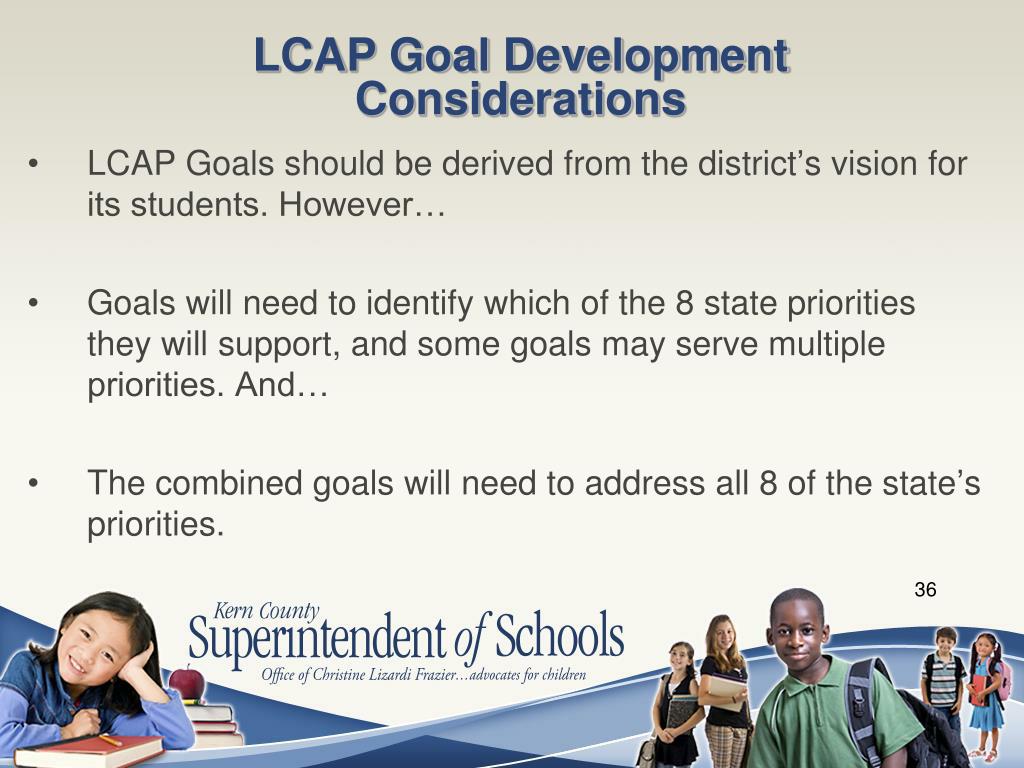 LCAP Goal Development Considerations

• LCAP Goals should be derived from the district's vision for its students. However…

• Goals will need to identify which of the 8 state priorities they will support, and some goals may serve multiple priorities. And…

• The combined goals will need to address all 8 of the state's priorities.

36

Kern County
Superintendent of Schools
Office of Christine Lizardi Frazier…advocates for children